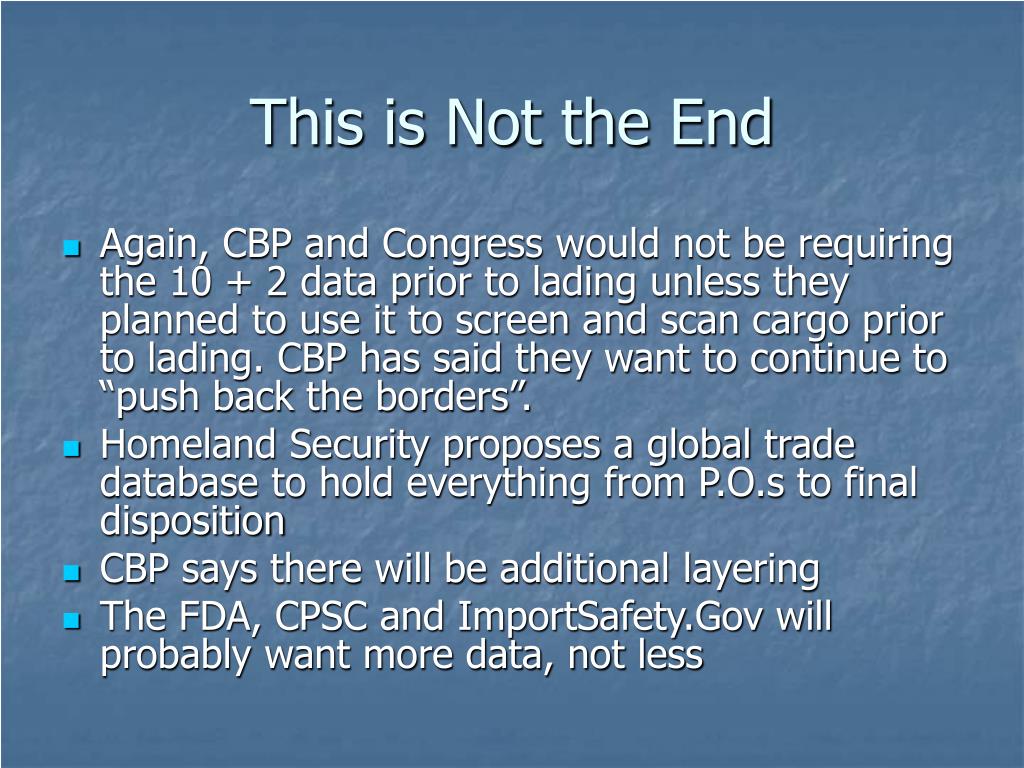 This is Not the End

- Again, CBP and Congress would not be requiring the 10 + 2 data prior to lading unless they planned to use it to screen and scan cargo prior to lading. CBP has said they want to continue to “push back the borders”.
- Homeland Security proposes a global trade database to hold everything from P.O.s to final disposition
- CBP says there will be additional layering
- The FDA, CPSC and ImportSafety.Gov will probably want more data, not less